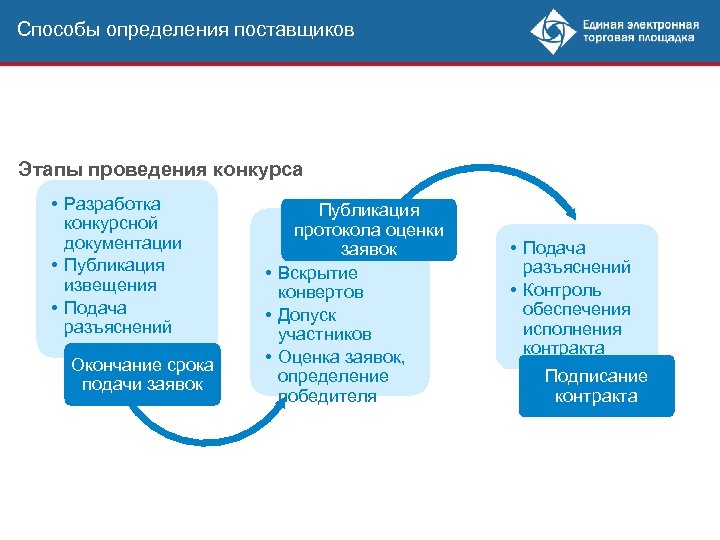 Способы определения поставщиков

Единая электронная торговая площадка

Этапы проведения конкурса

• Разработка конкурсной документации
• Публикация извещения
• Подача разъяснений

Окончание срока подачи заявок

Публикация протокола оценки заявок

• Вскрытие конвертов
• Допуск участников
• Оценка заявок, определение победителя

• Подача разъяснений
• Контроль обеспечения исполнения контракта

Подписание контракта